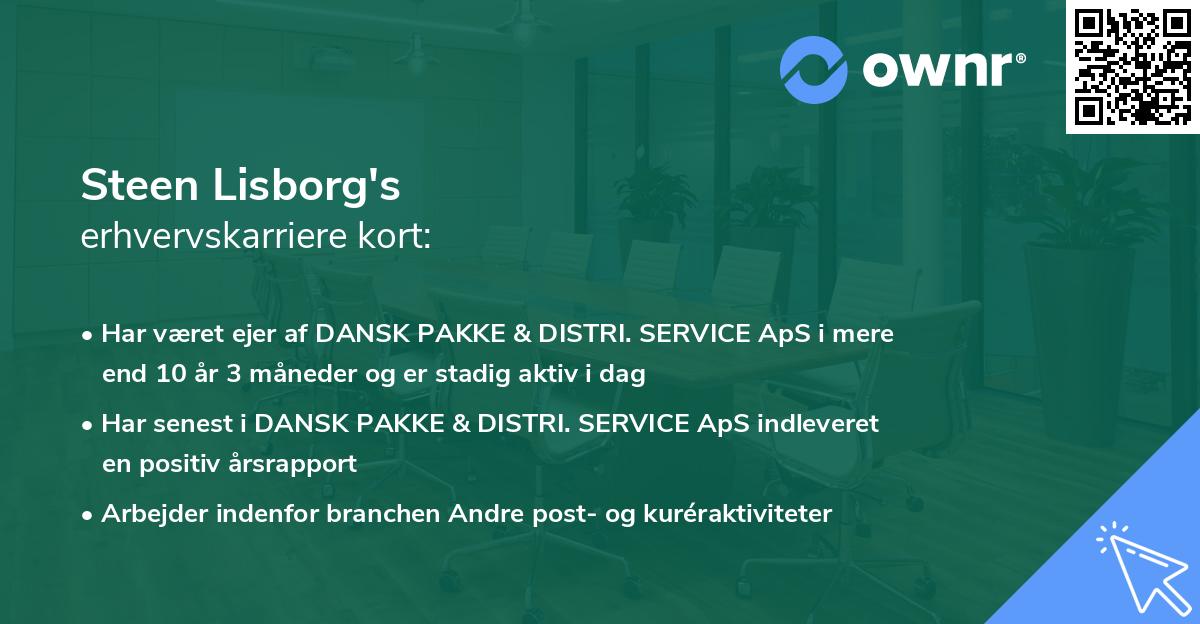 ownr®

Steen Lisborg's
erhvervskarriere kort:

• Har været ejer af DANSK PAKKE & DISTRI. SERVICE ApS i mere end 10 år 3 måneder og er stadig aktiv i dag

• Har senest i DANSK PAKKE & DISTRI. SERVICE ApS indleveret en positiv årsrapport

• Arbejder indenfor branchen Andre post- og kuréraktiviteter